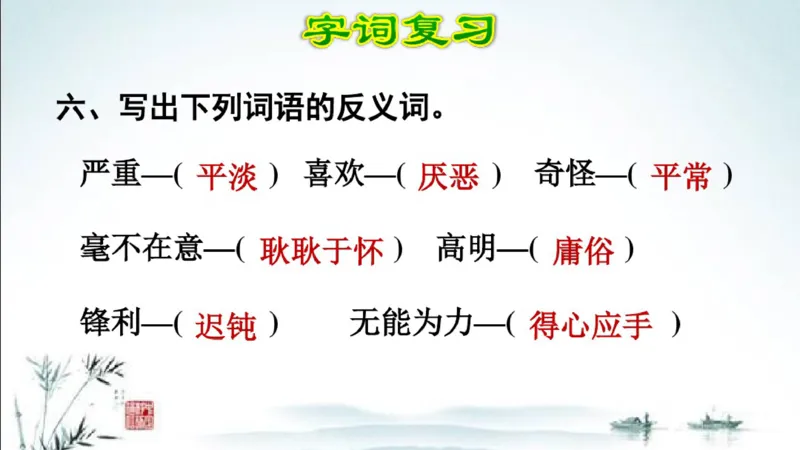 字词复习

六、写出下列词语的反义词。

严重—( 平淡 ) 喜欢—( 厌恶 ) 奇怪—( 平常 )

毫不在意—( 耿耿于怀 ) 高明—( 庸俗 )

锋利—( 迟钝 ) 无能为力—( 得心应手 )